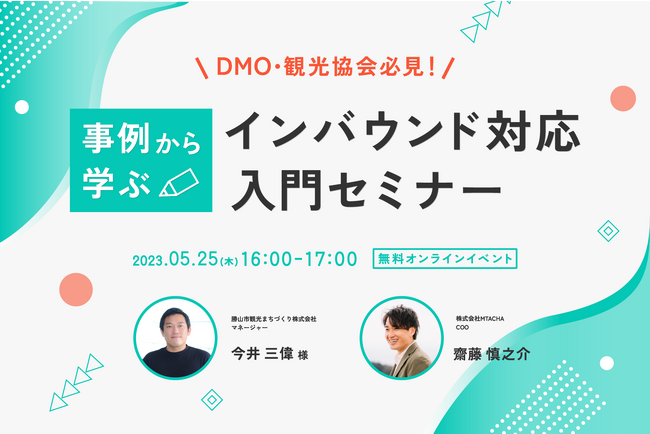 \ DMO・観光協会必見！/

事例から学ぶ

インバウンド対応入門セミナー

2023.05.25(木)16:00-17:00

無料オンラインイベント

勝山市観光まちづくり株式会社
マネージャー
今井 三偉 様

株式会社MTACHA
COO
齋藤 慎之介